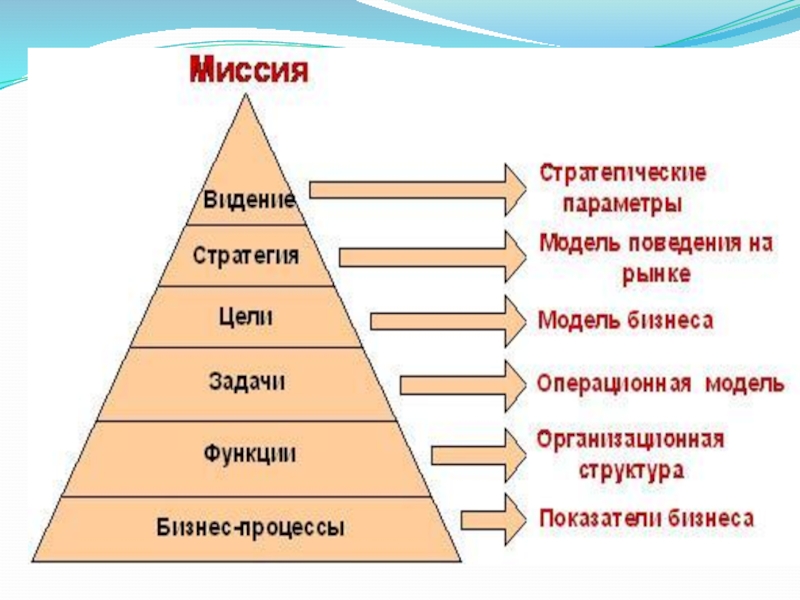 Миссия

Видение

Стратегия

Цели

Задачи

Функции

Бизнес-процессы

Стратегические параметры

Модель поведения на рынке

Модель бизнеса

Операционная модель

Организационная структура

Показатели бизнеса